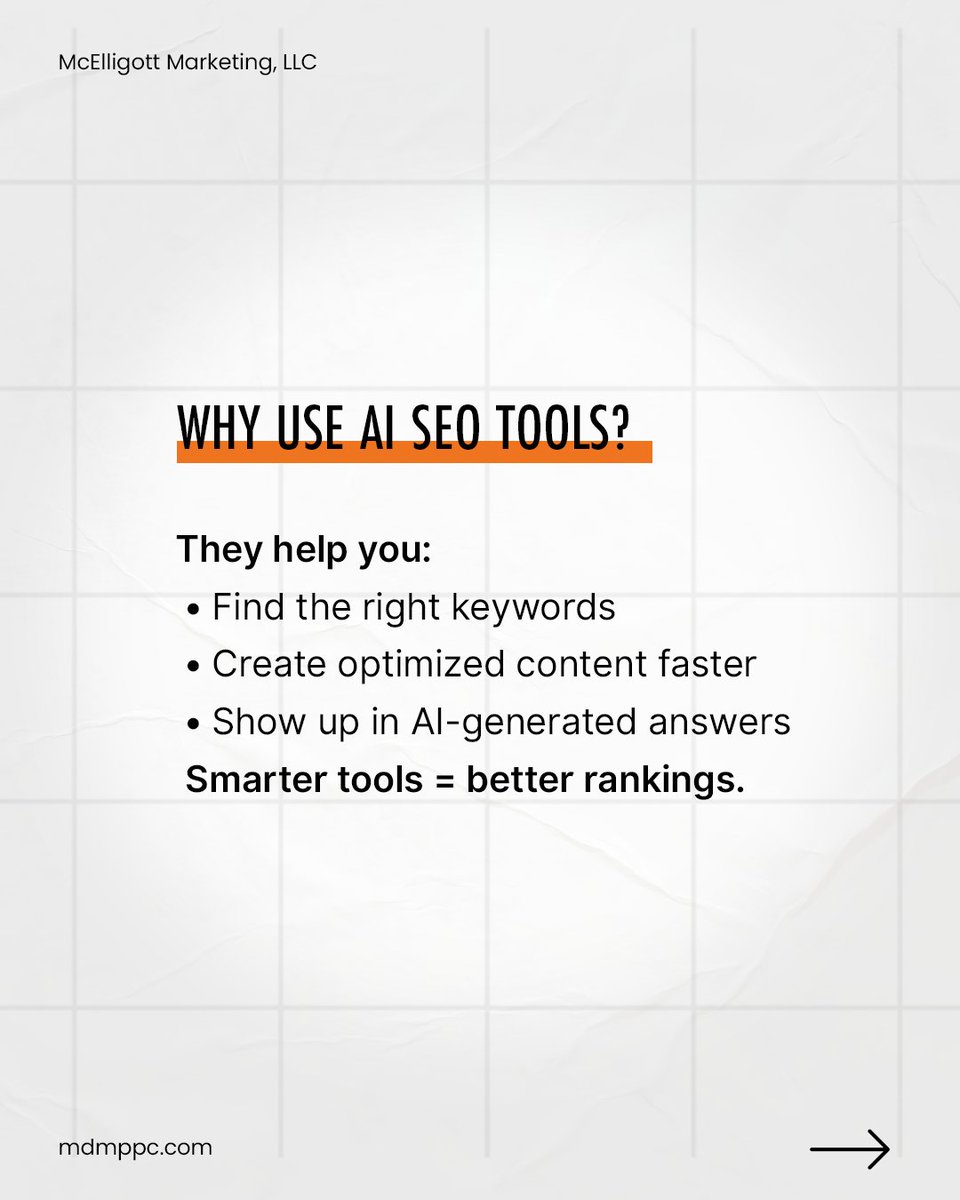 McElligott Marketing, LLC

WHY USE AI SEO TOOLS?

They help you:
• Find the right keywords
• Create optimized content faster
• Show up in AI-generated answers
Smarter tools = better rankings.

mdmppc.com